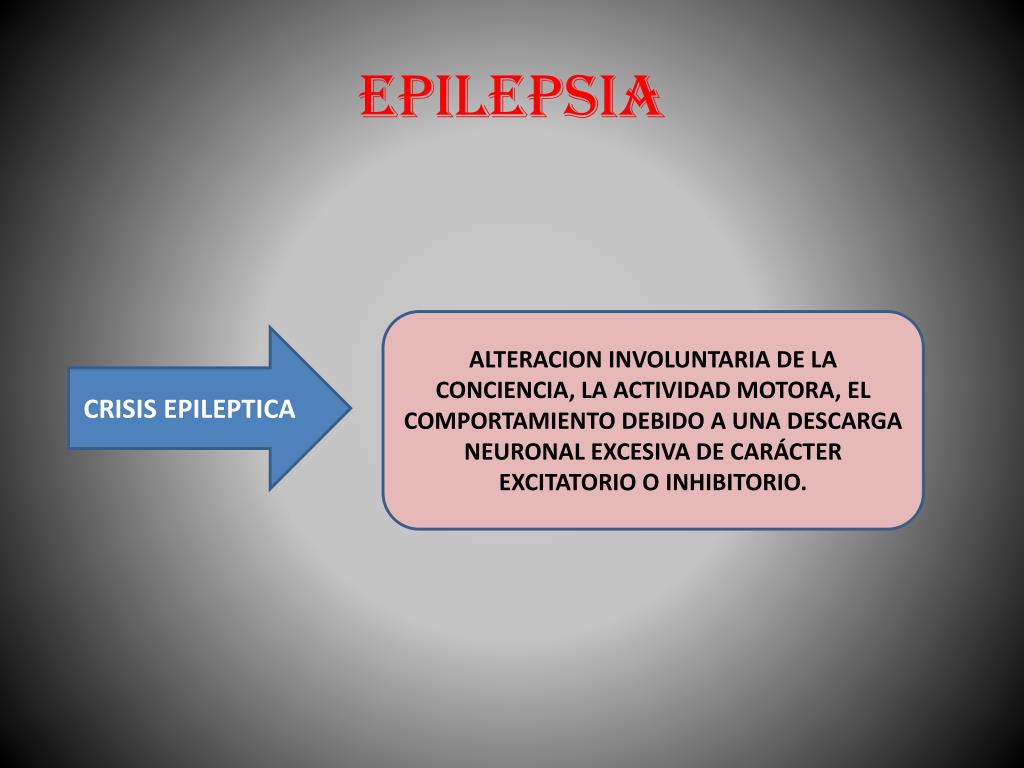 EPILEPSIA

CRISIS EPILEPTICA

ALTERACION INVOLUNTARIA DE LA CONCIENCIA, LA ACTIVIDAD MOTORA, EL COMPORTAMIENTO DEBIDO A UNA DESCARGA NEURONAL EXCESIVA DE CARÁCTER EXCITATORIO O INHIBITORIO.